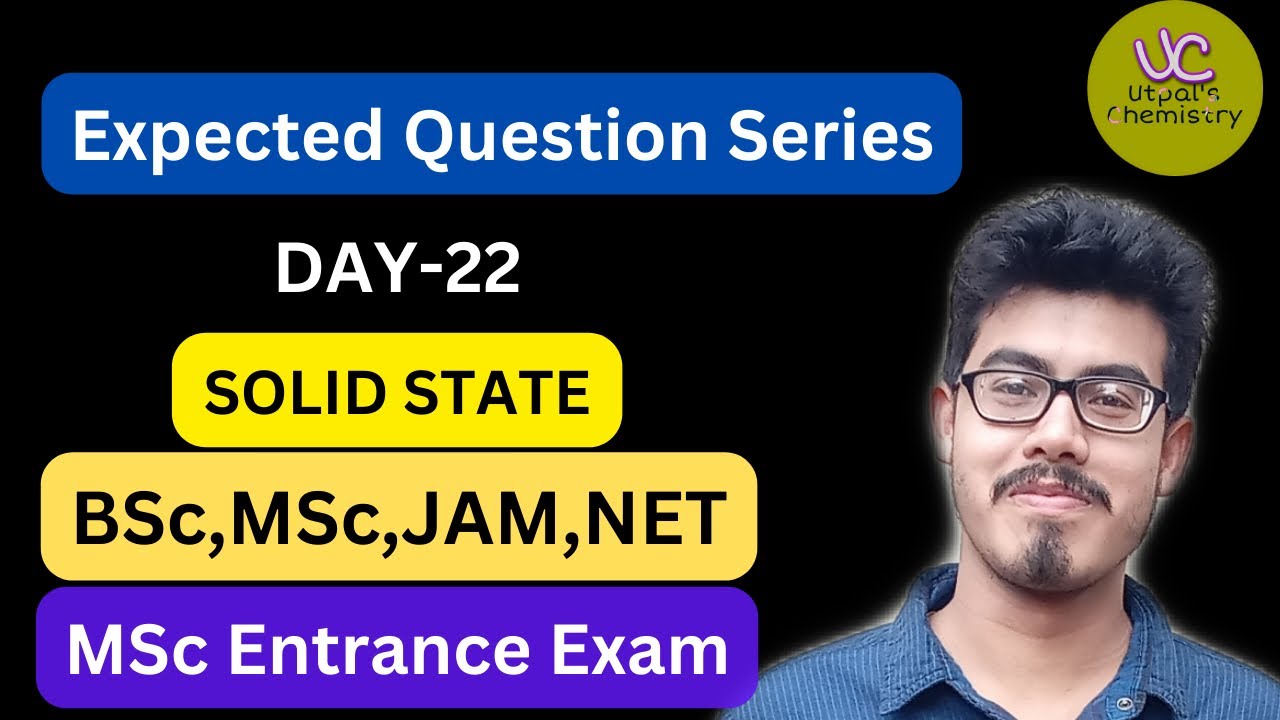 Expected Question Series

DAY-22

SOLID STATE

BSc,MSc,JAM,NET

MSc Entrance Exam

UC
Utpal's Chemistry